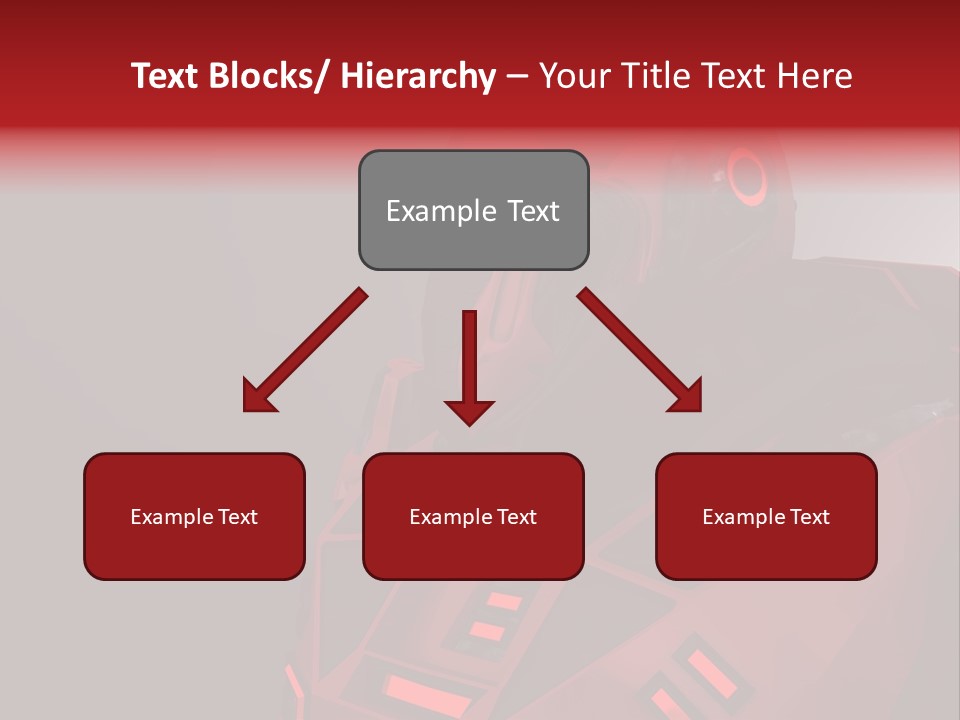 Text Blocks/ Hierarchy – Your Title Text Here

Example Text

Example Text

Example Text

Example Text